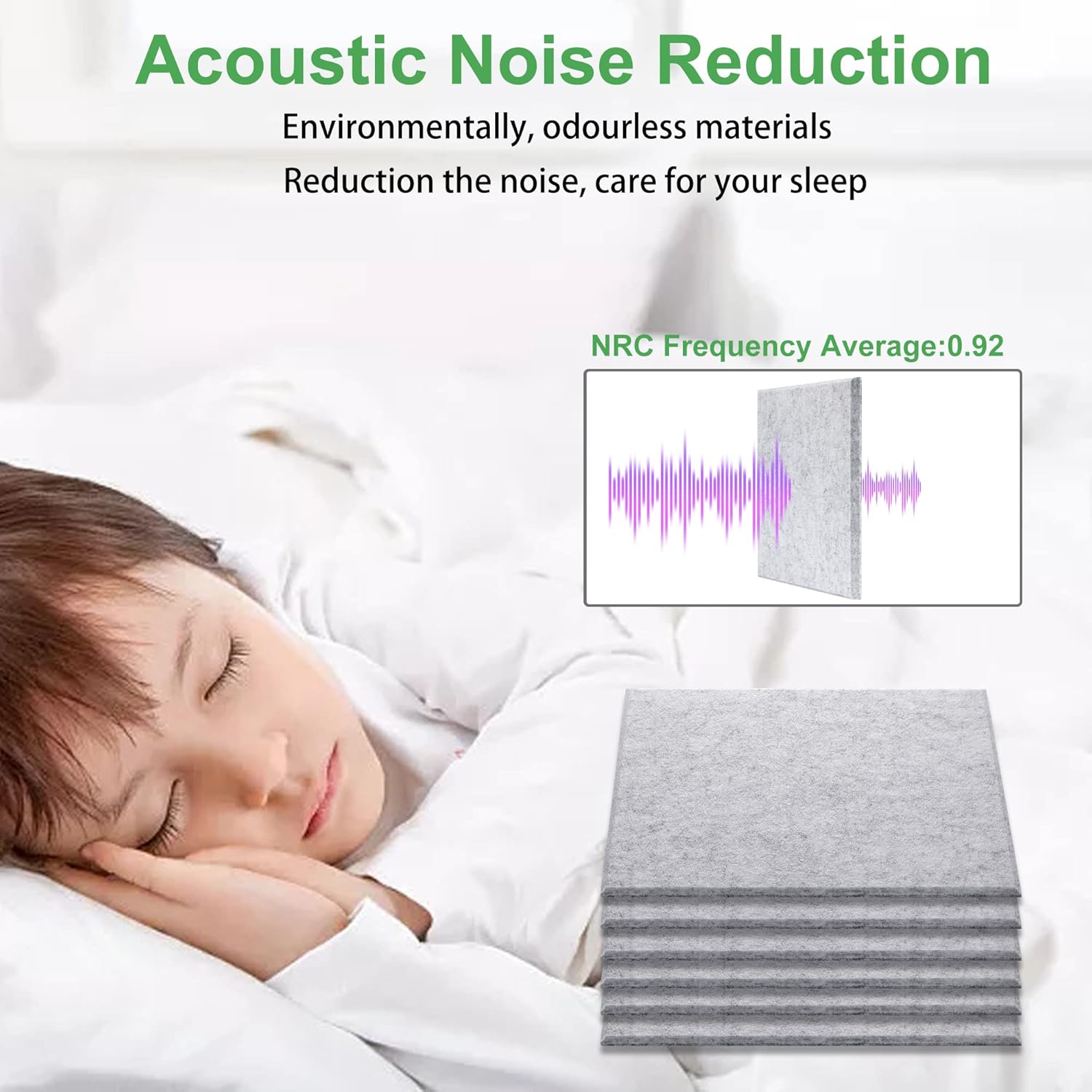 Acoustic Noise Reduction

Environmentally, odourless materials

Reduction the noise, care for your sleep

NRC Frequency Average:0.92